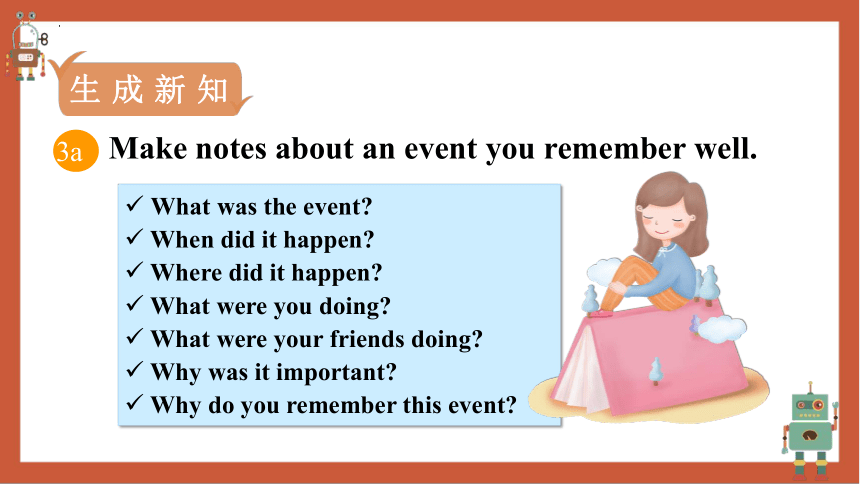 生成新知

3a Make notes about an event you remember well.

✓ What was the event?
✓ When did it happen?
✓ Where did it happen?
✓ What were you doing?
✓ What were your friends doing?
✓ Why was it important?
✓ Why do you remember this event?